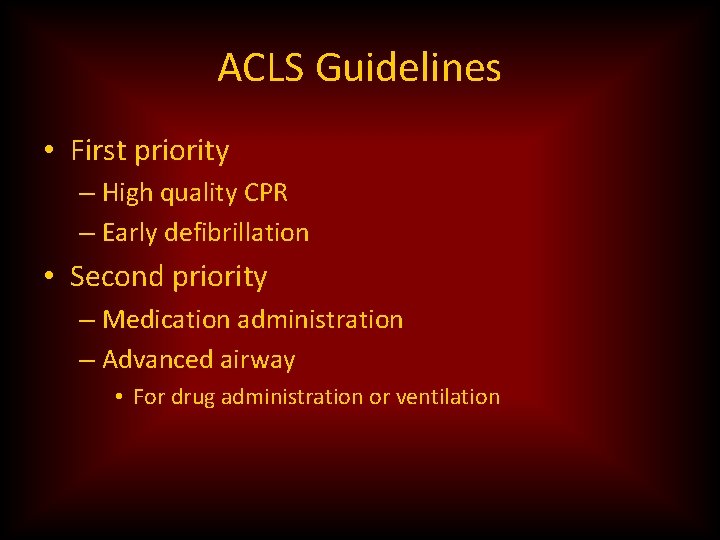 ACLS Guidelines

• First priority
– High quality CPR
– Early defibrillation
• Second priority
– Medication administration
– Advanced airway
• For drug administration or ventilation